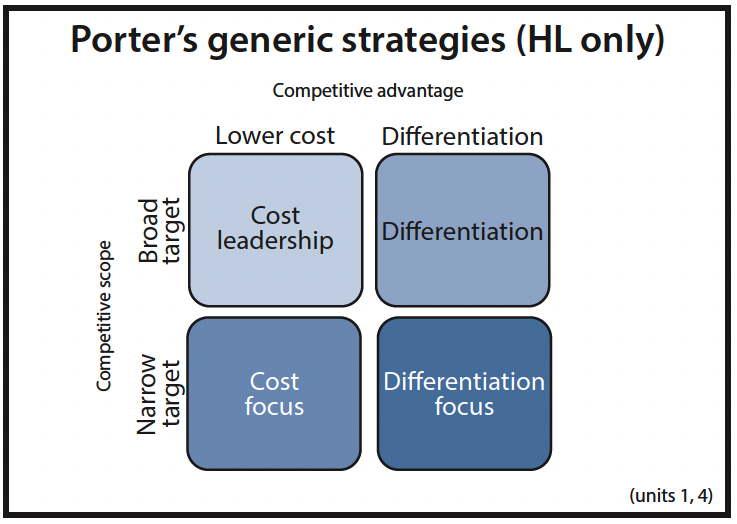 Porter's generic strategies (HL only)

Competitive advantage

Competitive scope

|  | Lower cost | Differentiation |
|---|---|---|
| Broad target | Cost leadership | Differentiation |
| Narrow target | Cost focus | Differentiation focus |

(units 1, 4)